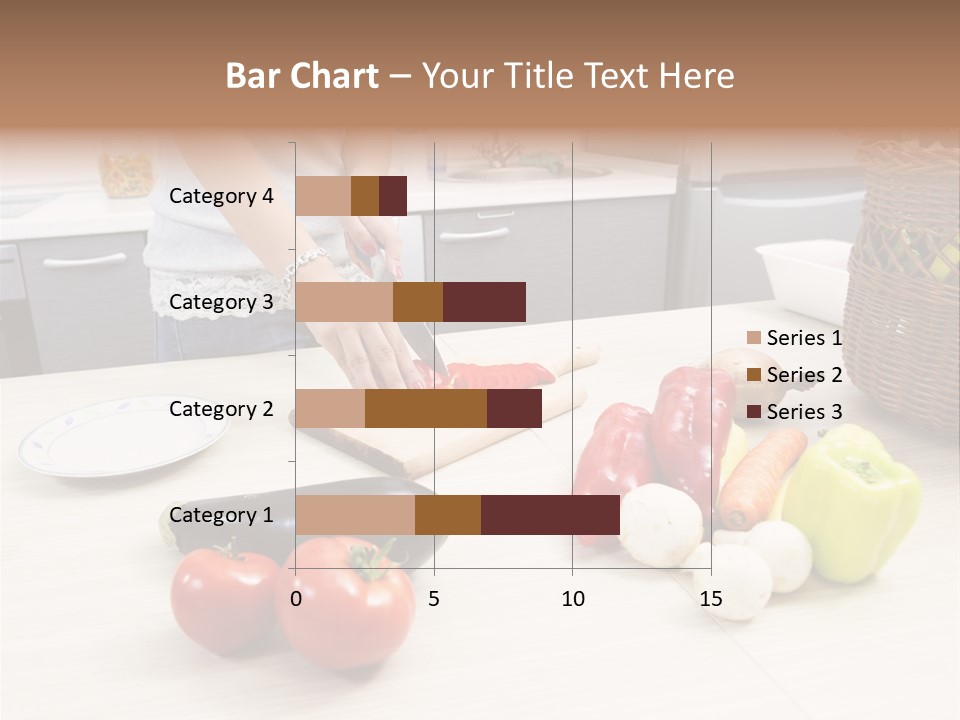 Bar Chart – Your Title Text Here

Category 4
Category 3
Category 2
Category 1

0 5 10 15

Series 1
Series 2
Series 3